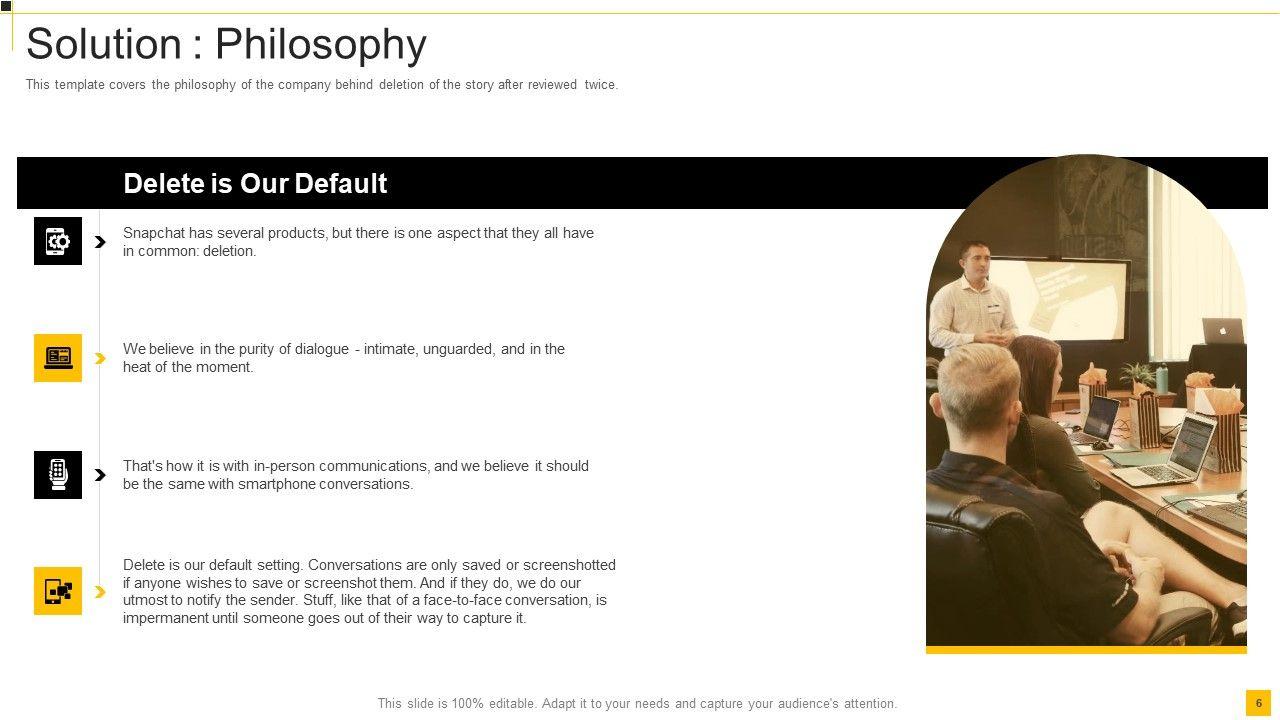 Solution : Philosophy

This template covers the philosophy of the company behind deletion of the story after reviewed twice.

Delete is Our Default

Snapchat has several products, but there is one aspect that they all have in common: deletion.

We believe in the purity of dialogue - intimate, unguarded, and in the heat of the moment.

That's how it is with in-person communications, and we believe it should be the same with smartphone conversations.

Delete is our default setting. Conversations are only saved or screenshotted if anyone wishes to save or screenshot them. And if they do, we do our utmost to notify the sender. Stuff, like that of a face-to-face conversation, is impermanent until someone goes out of their way to capture it.

This slide is 100% editable. Adapt it to your needs and capture your audience's attention.

6